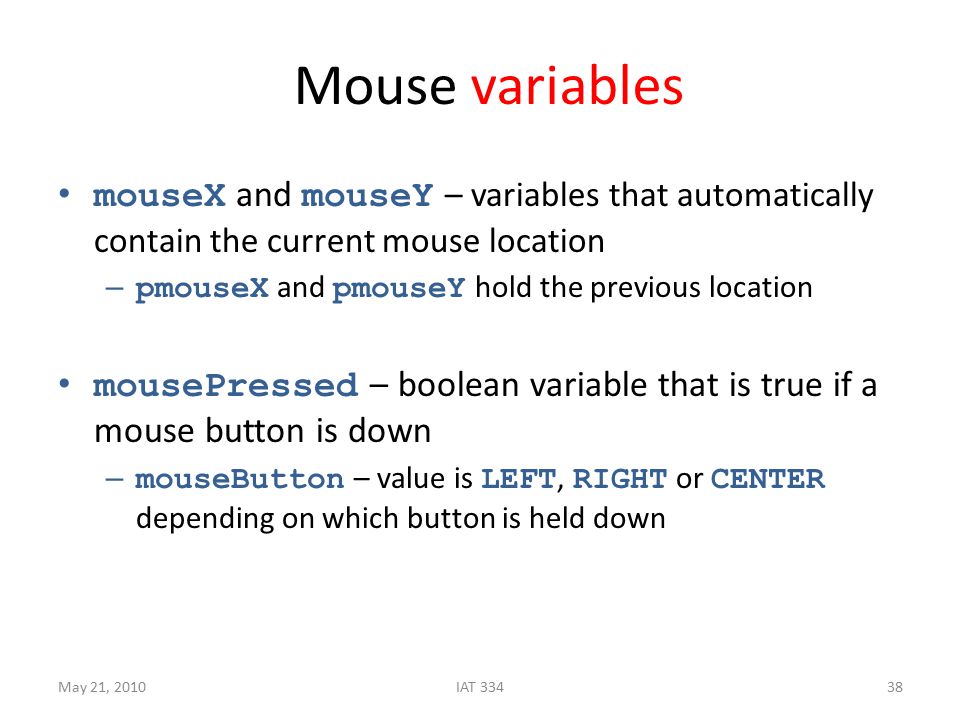 Mouse variables

• mouseX and mouseY – variables that automatically contain the current mouse location
– pmouseX and pmouseY hold the previous location

• mousePressed – boolean variable that is true if a mouse button is down
– mouseButton – value is LEFT, RIGHT or CENTER depending on which button is held down

May 21, 2010
IAT 334
38